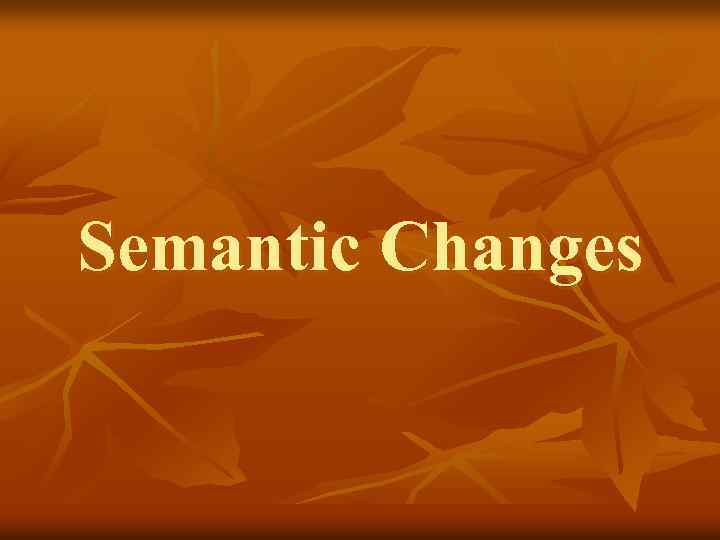 Semantic Changes